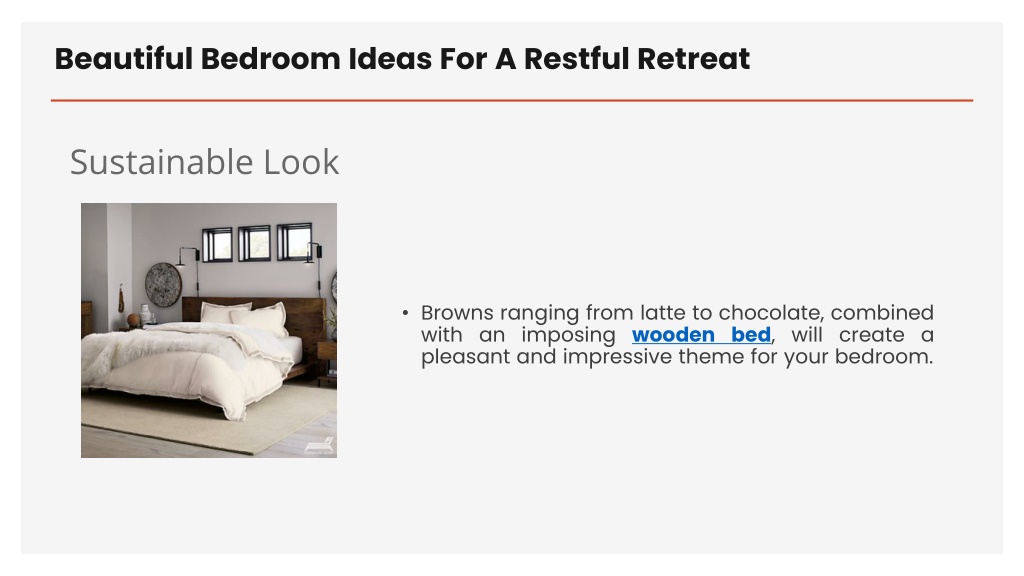 Beautiful Bedroom Ideas For A Restful Retreat

Sustainable Look

• Browns ranging from latte to chocolate, combined with an imposing wooden bed, will create a pleasant and impressive theme for your bedroom.